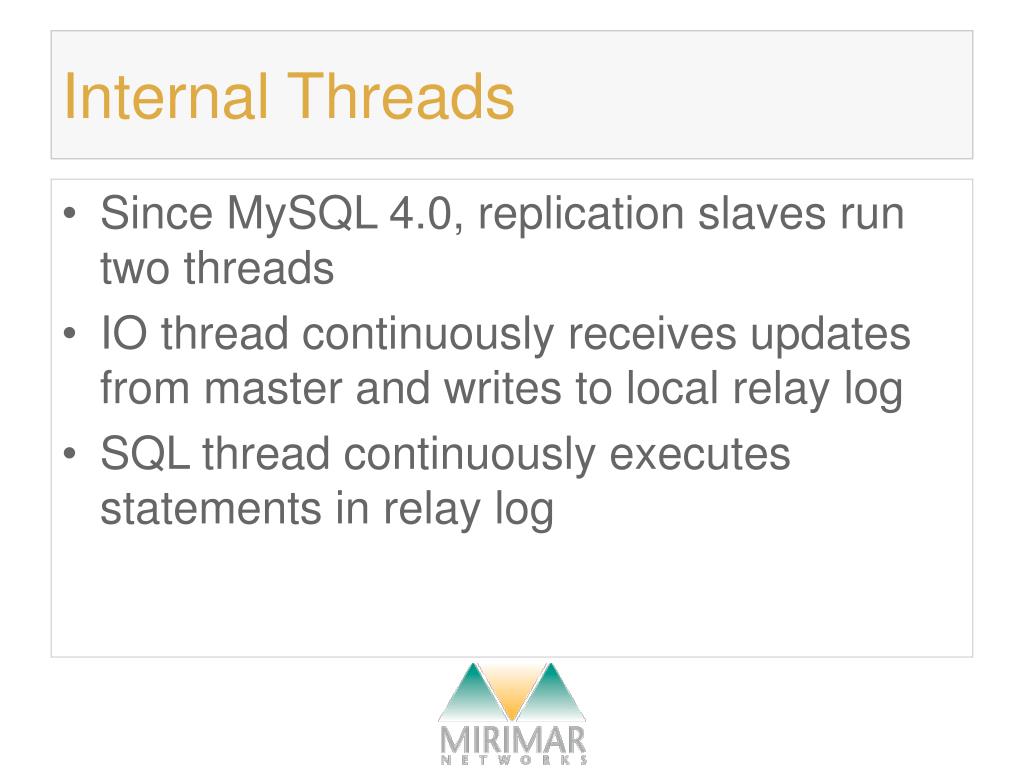 Internal Threads

• Since MySQL 4.0, replication slaves run two threads
• IO thread continuously receives updates from master and writes to local relay log
• SQL thread continuously executes statements in relay log

MIRIMAR
NETWORKS